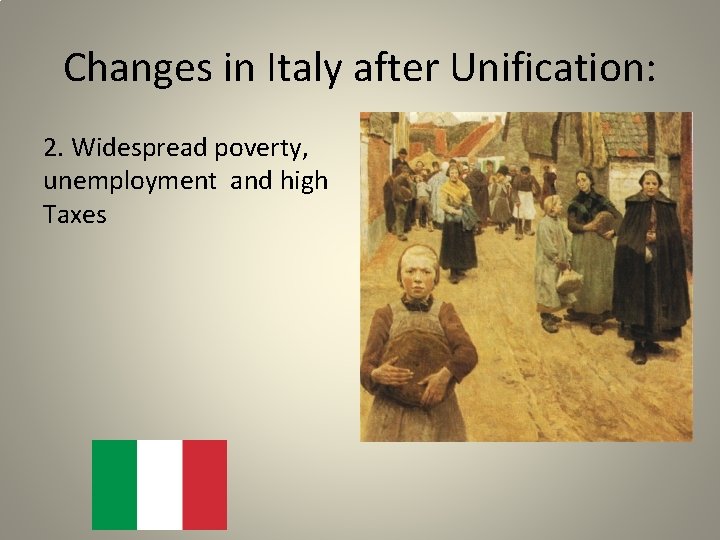 Changes in Italy after Unification:

2. Widespread poverty, unemployment  and high Taxes